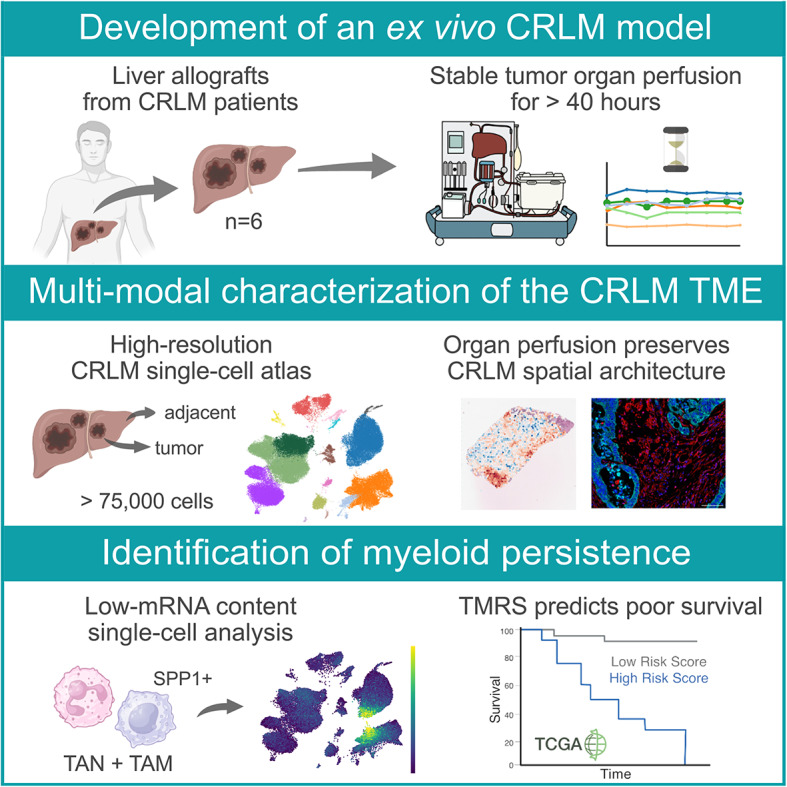 Development of an ex vivo CRLM model

Liver allografts from CRLM patients

n=6

Stable tumor organ perfusion for > 40 hours

Multi-modal characterization of the CRLM TME

High-resolution CRLM single-cell atlas

adjacent

tumor

> 75,000 cells

Organ perfusion preserves CRLM spatial architecture

Identification of myeloid persistence

Low-mRNA content single-cell analysis

SPP1+

TAN + TAM

TMRS predicts poor survival

100
80
60
40
20
0

Survival

Low Risk Score
High Risk Score

TCGA

Time